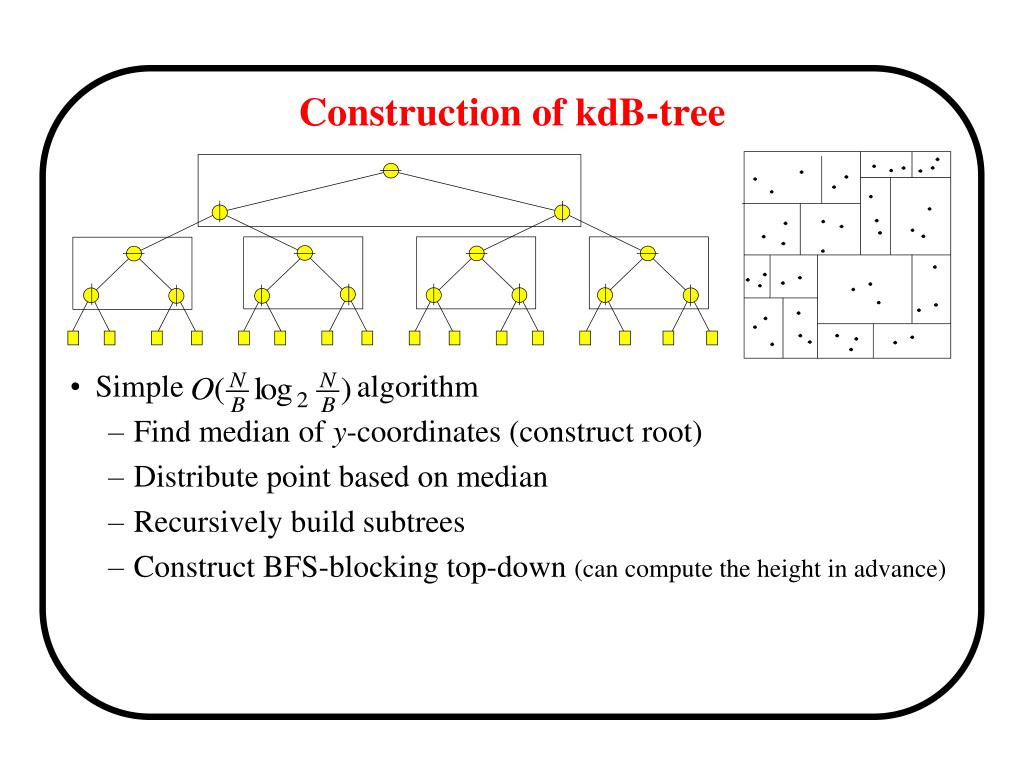 Construction of kdB-tree

• Simple $O(\frac{N}{B}\log_2\frac{N}{B})$ algorithm
– Find median of $y$-coordinates (construct root)
– Distribute point based on median
– Recursively build subtrees
– Construct BFS-blocking top-down (can compute the height in advance)